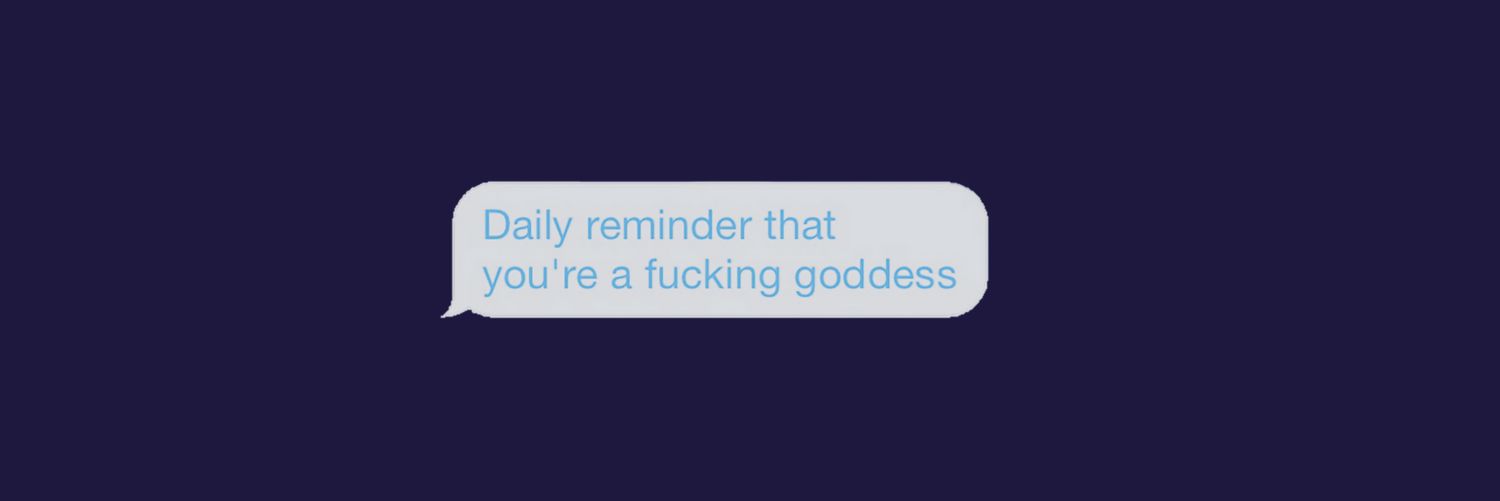 Daily reminder that you're a fucking goddess